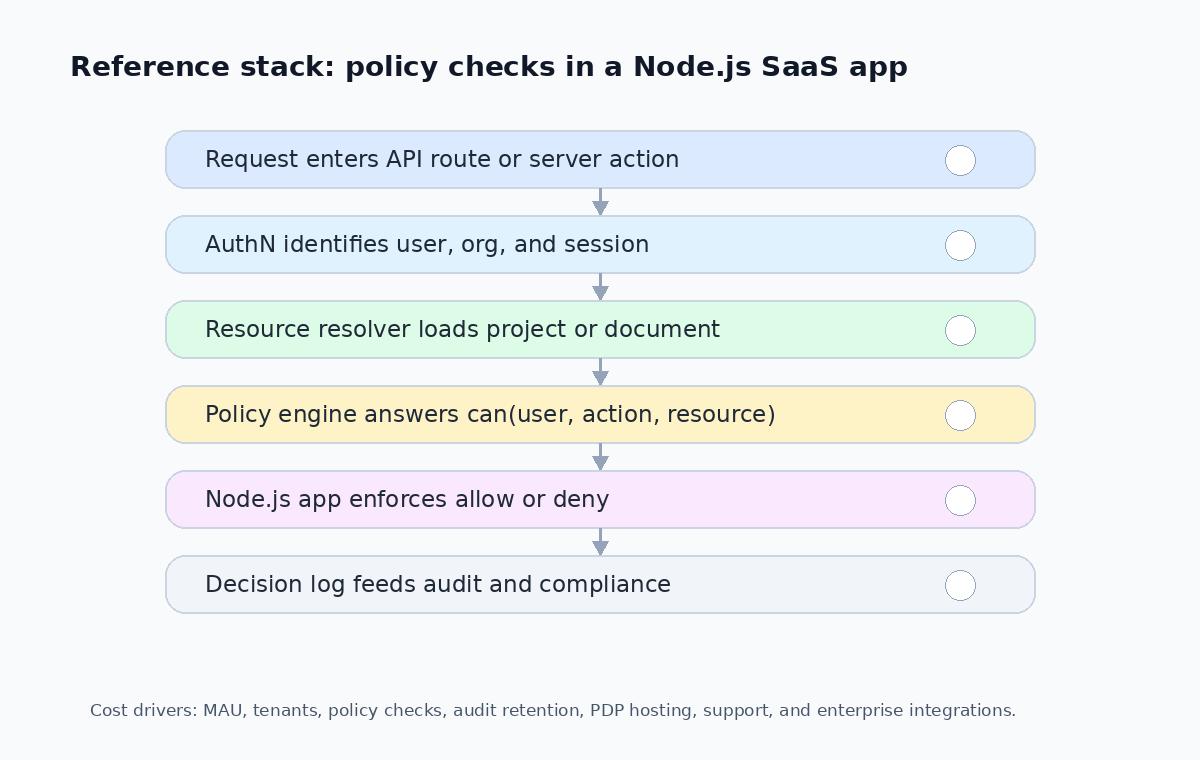 Reference stack: policy checks in a Node.js SaaS app

Request enters API route or server action

AuthN identifies user, org, and session

Resource resolver loads project or document

Policy engine answers can(user, action, resource)

Node.js app enforces allow or deny

Decision log feeds audit and compliance

Cost drivers: MAU, tenants, policy checks, audit retention, PDP hosting, support, and enterprise integrations.